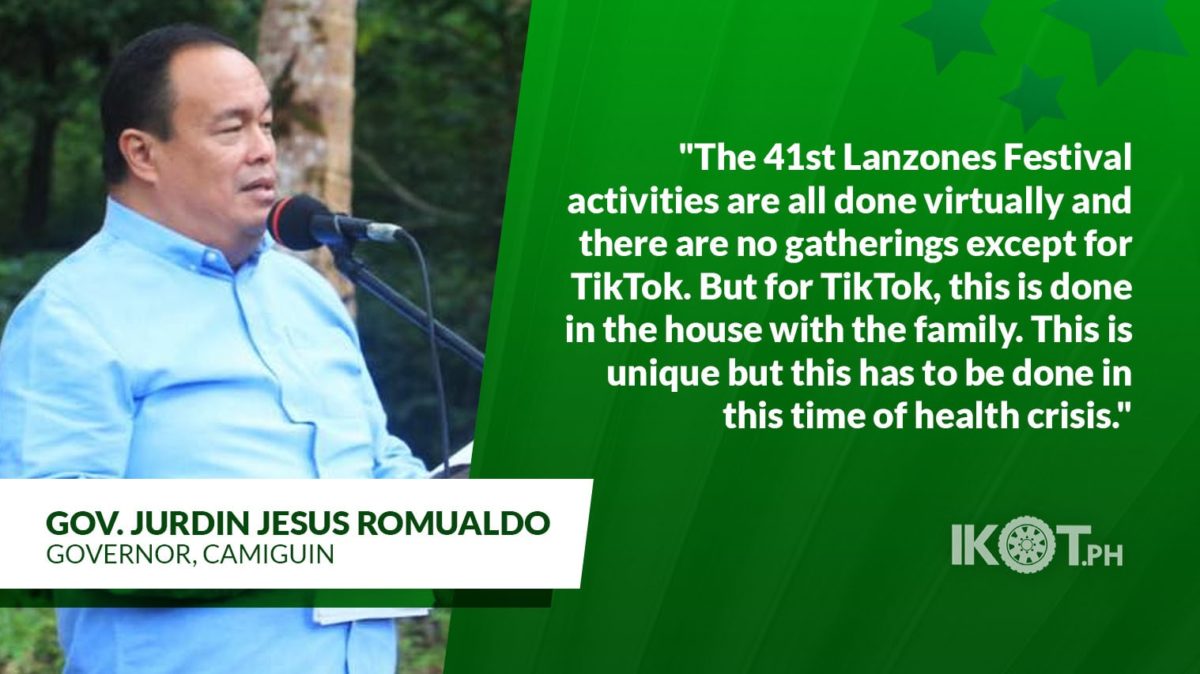 "The 41st Lanzones Festival activities are all done virtually and there are no gatherings except for TikTok. But for TikTok, this is done in the house with the family. This is unique but this has to be done in this time of health crisis."

GOV. JURDIN JESUS ROMUALDO
GOVERNOR, CAMIGUIN

IKOT.PH